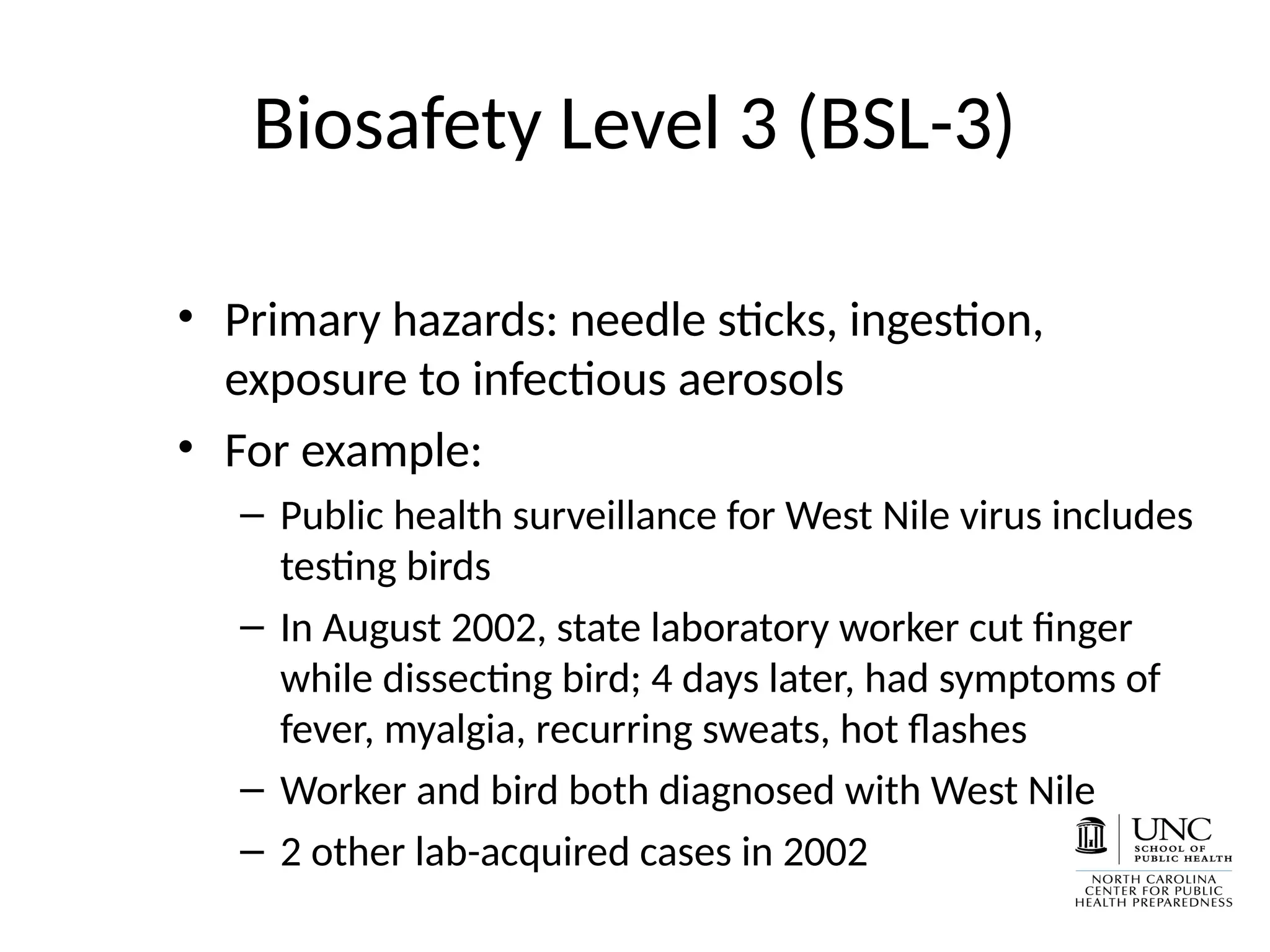 Biosafety Level 3 (BSL-3)

• Primary hazards: needle sticks, ingestion, exposure to infectious aerosols

• For example:

– Public health surveillance for West Nile virus includes testing birds

– In August 2002, state laboratory worker cut finger while dissecting bird; 4 days later, had symptoms of fever, myalgia, recurring sweats, hot flashes

– Worker and bird both diagnosed with West Nile

– 2 other lab-acquired cases in 2002

UNC
SCHOOL OF
PUBLIC HEALTH
NORTH CAROLINA
CENTER FOR PUBLIC
HEALTH PREPAREDNESS